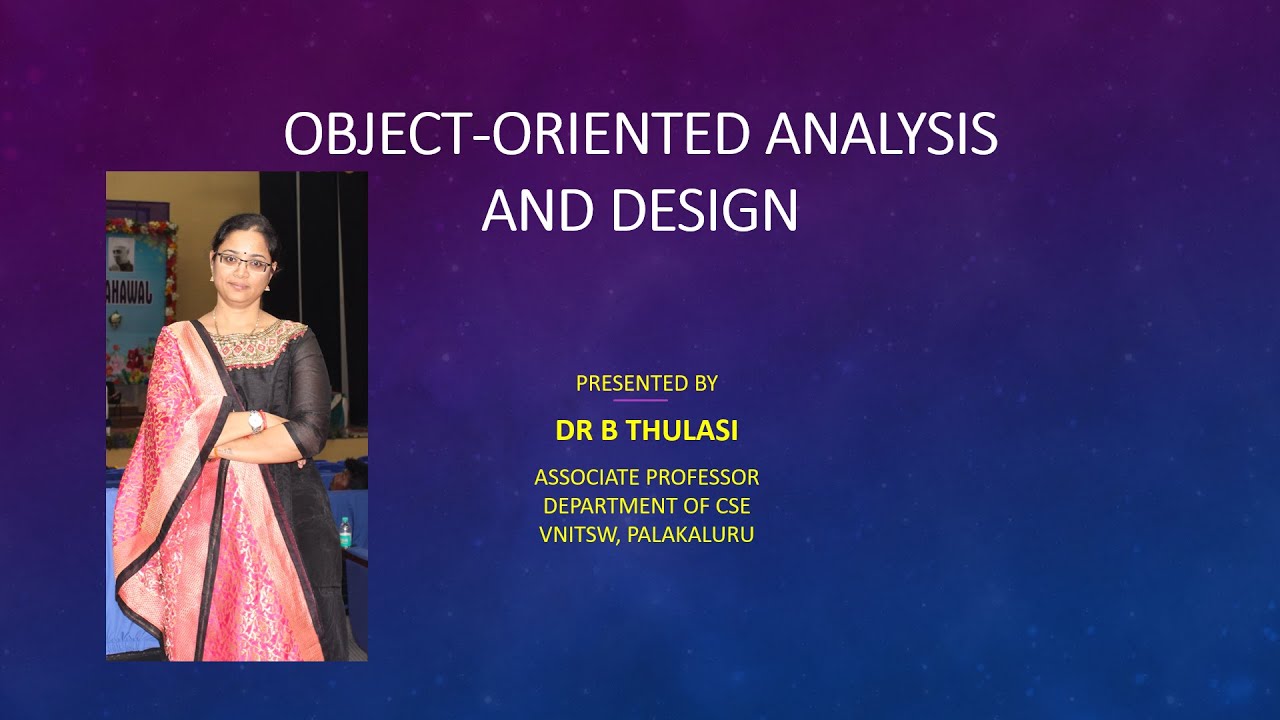 OBJECT-ORIENTED ANALYSIS AND DESIGN

AHAWAL

PRESENTED BY

DR B THULASI

ASSOCIATE PROFESSOR
DEPARTMENT OF CSE
VNITSW, PALAKALURU